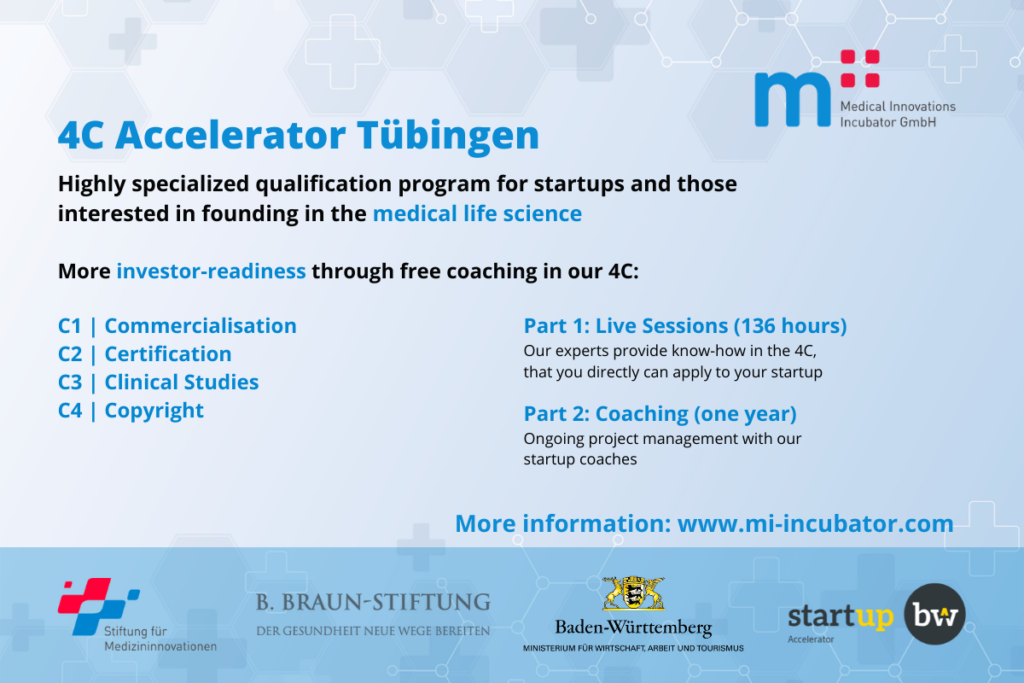 mi
Medical Innovations Incubator GmbH

4C Accelerator Tübingen

Highly specialized qualification program for startups and those interested in founding in the medical life science

More investor-readiness through free coaching in our 4C:

C1 | Commercialisation
C2 | Certification
C3 | Clinical Studies
C4 | Copyright

Part 1: Live Sessions (136 hours)
Our experts provide know-how in the 4C, that you directly can apply to your startup

Part 2: Coaching (one year)
Ongoing project management with our startup coaches

More information: www.mi-incubator.com

Stiftung für Medizininnovationen

B. BRAUN-STIFTUNG
DER GESUNDHEIT NEUE WEGE BEREITEN

Baden-Württemberg
MINISTERIUM FÜR WIRTSCHAFT, ARBEIT UND TOURISMUS

startup bw
Accelerator